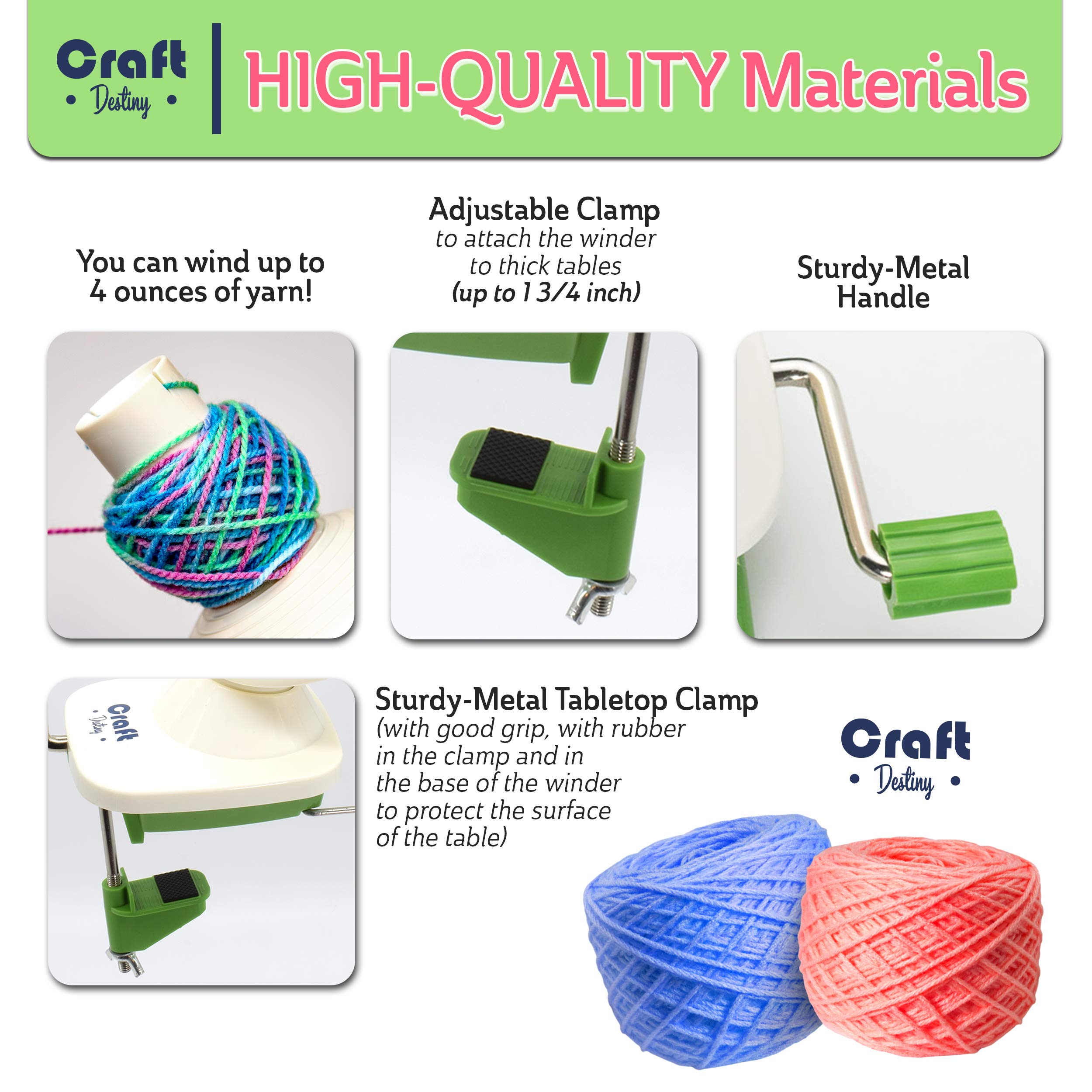 Craft • Destiny •

HIGH-QUALITY Materials

You can wind up to 4 ounces of yarn!

Adjustable Clamp
to attach the winder to thick tables
(up to 1 3/4 inch)

Sturdy-Metal Handle

Craft • Destiny •

Sturdy-Metal Tabletop Clamp
(with good grip, with rubber in the clamp and in the base of the winder to protect the surface of the table)

Craft • Destiny •